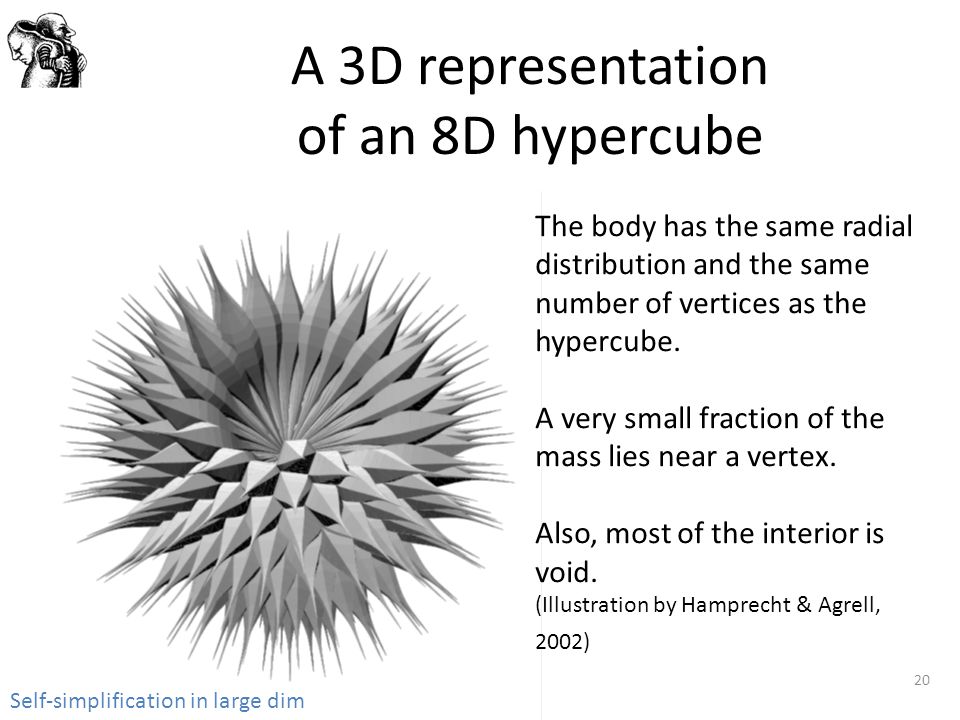 A 3D representation of an 8D hypercube

The body has the same radial distribution and the same number of vertices as the hypercube.

A very small fraction of the mass lies near a vertex.

Also, most of the interior is void.
(Illustration by Hamprecht & Agrell, 2002)

20

Self-simplification in large dim